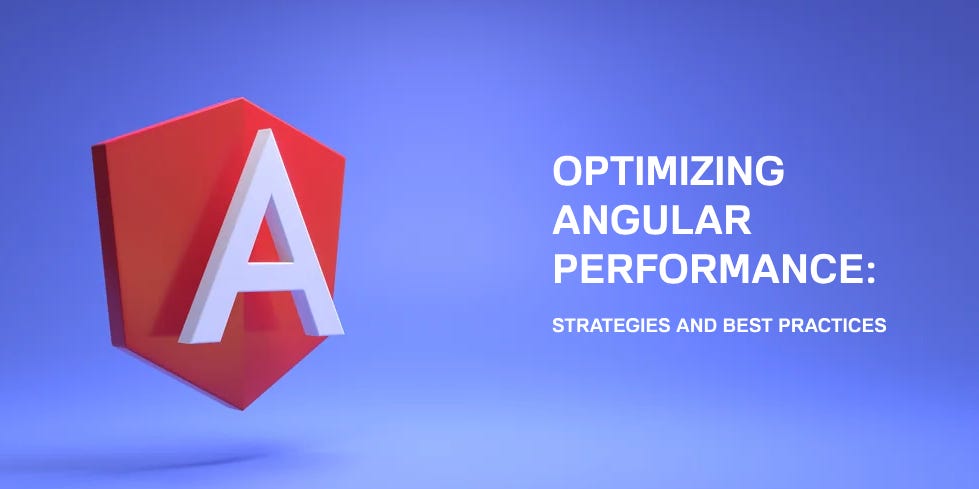 A

OPTIMIZING ANGULAR PERFORMANCE:

STRATEGIES AND BEST PRACTICES